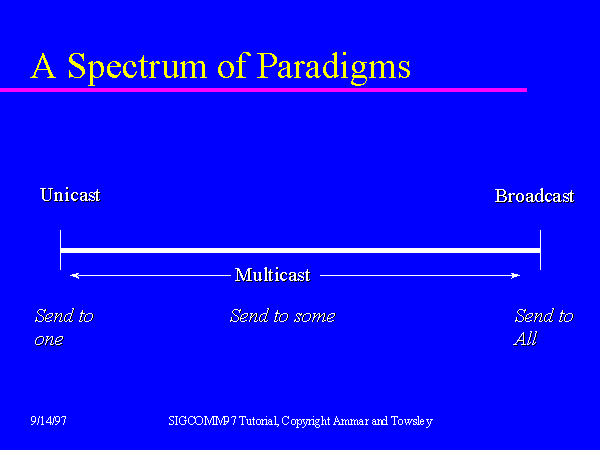 A Spectrum of Paradigms

Unicast

Broadcast

Multicast

Send to one

Send to some

Send to All

9/14/97

SIGCOMM'97 Tutorial, Copyright Ammar and Towsley